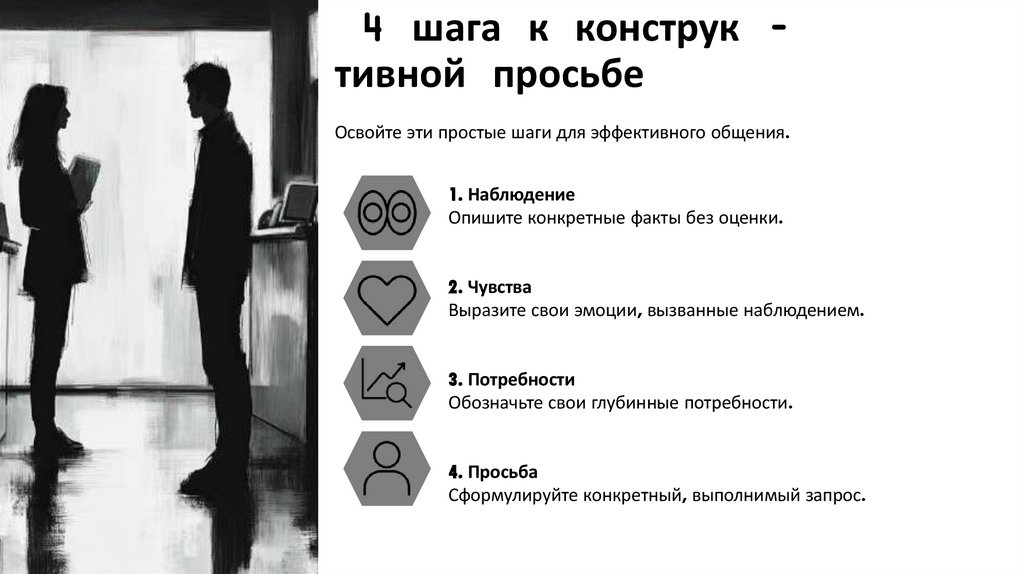 4 шага к конструк - тивной просьбе

Освойте эти простые шаги для эффективного общения.

1. Наблюдение
Опишите конкретные факты без оценки.

2. Чувства
Выразите свои эмоции, вызванные наблюдением.

3. Потребности
Обозначьте свои глубинные потребности.

4. Просьба
Сформулируйте конкретный, выполнимый запрос.